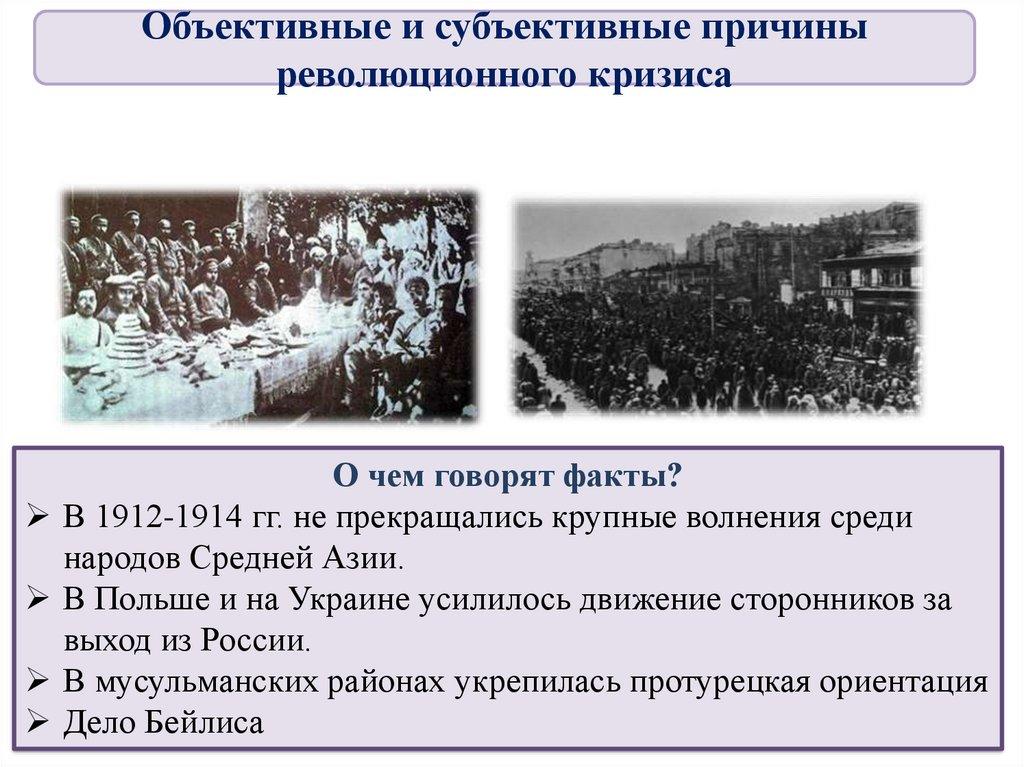 Объективные и субъективные причины революционного кризиса

О чем говорят факты?

➢ В 1912-1914 гг. не прекращались крупные волнения среди народов Средней Азии.
➢ В Польше и на Украине усилилось движение сторонников за выход из России.
➢ В мусульманских районах укрепилась протурецкая ориентация
➢ Дело Бейлиса